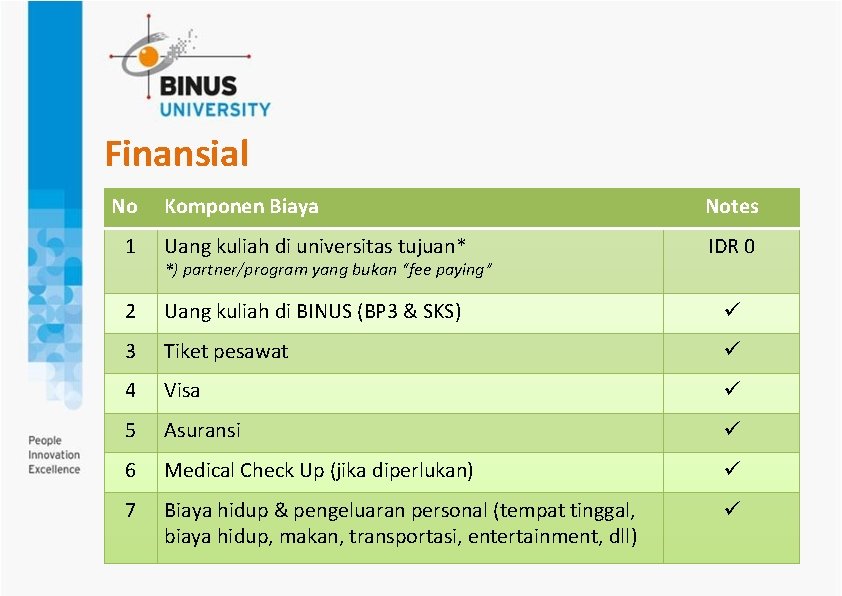 BINUS UNIVERSITY

Finansial

| No | Komponen Biaya | Notes |
|---|---|---|
| 1 | Uang kuliah di universitas tujuan* *) partner/program yang bukan "fee paying" | IDR 0 |
| 2 | Uang kuliah di BINUS (BP3 & SKS) | ✓ |
| 3 | Tiket pesawat | ✓ |
| 4 | Visa | ✓ |
| 5 | Asuransi | ✓ |
| 6 | Medical Check Up (jika diperlukan) | ✓ |
| 7 | Biaya hidup & pengeluaran personal (tempat tinggal, biaya hidup, makan, transportasi, entertainment, dll) | ✓ |

People Innovation Excellence